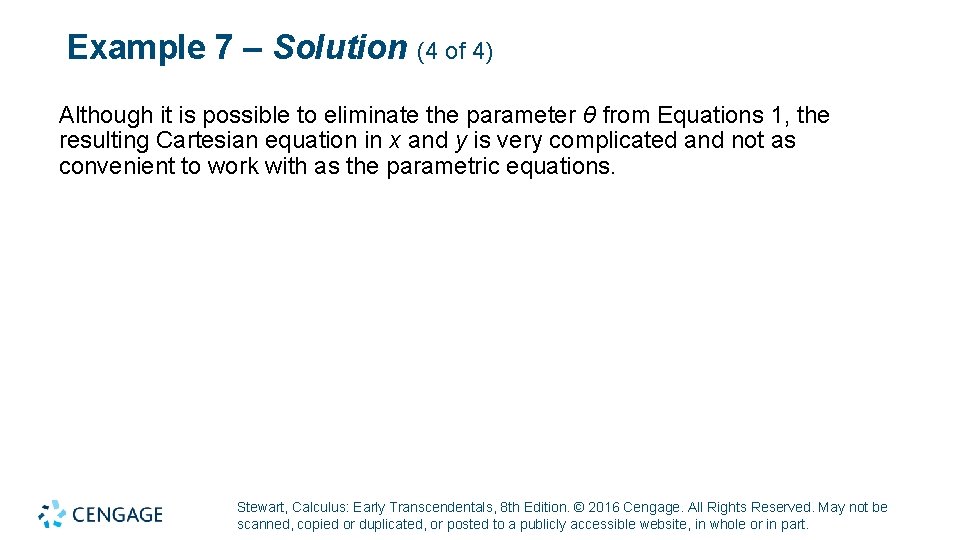 Example 7 – Solution (4 of 4)

Although it is possible to eliminate the parameter $\theta$ from Equations 1, the resulting Cartesian equation in $x$ and $y$ is very complicated and not as convenient to work with as the parametric equations.

CENGAGE

Stewart, Calculus: Early Transcendentals, 8th Edition. © 2016 Cengage. All Rights Reserved. May not be scanned, copied or duplicated, or posted to a publicly accessible website, in whole or in part.